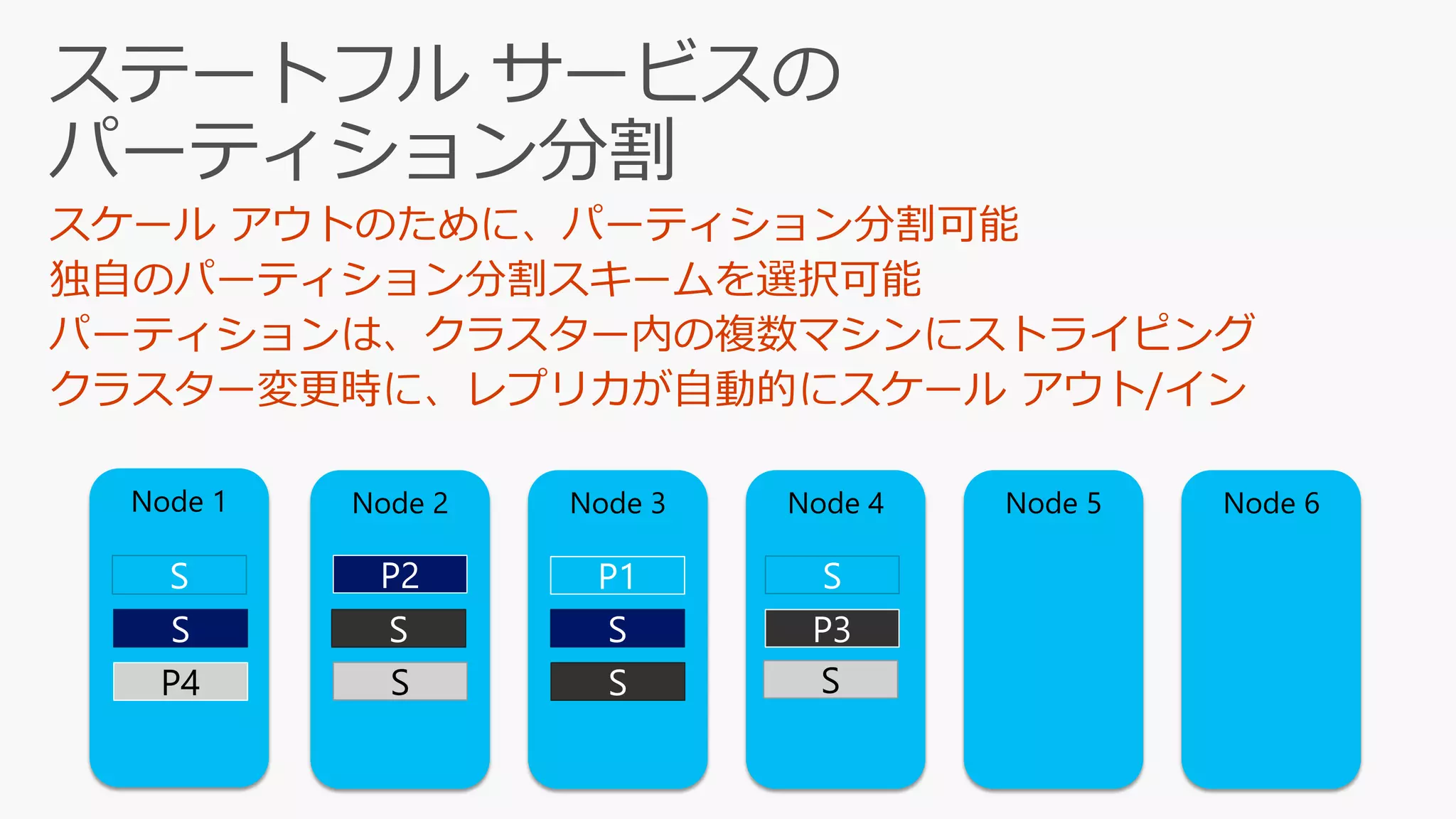 ステートフル サービスの
パーティション分割

スケール アウトのために、パーティション分割可能
独自のパーティション分割スキームを選択可能
パーティションは、クラスター内の複数マシンにストライピング
クラスター変更時に、レプリカが自動的にスケール アウト/イン

Node 1
S
S
P4

Node 2
P2
S
S

Node 3
P1
S
S

Node 4
S
P3
S

Node 5

Node 6